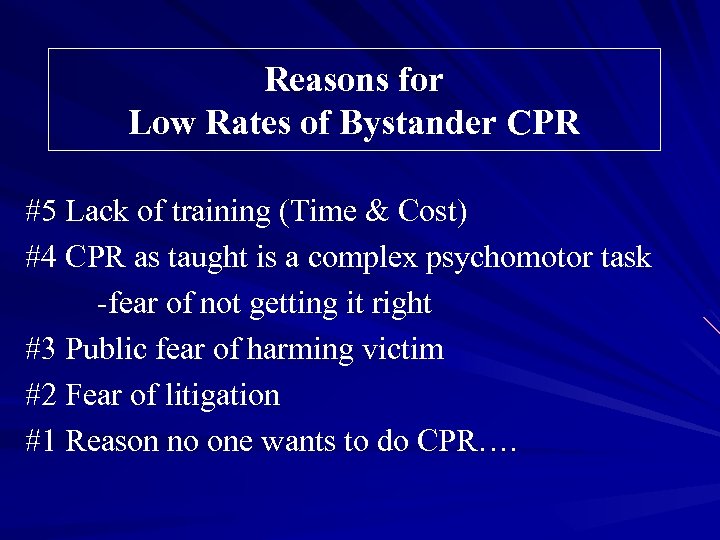 Reasons for
Low Rates of Bystander CPR

#5 Lack of training (Time & Cost)

#4 CPR as taught is a complex psychomotor task

-fear of not getting it right

#3 Public fear of harming victim

#2 Fear of litigation

#1 Reason no one wants to do CPR….